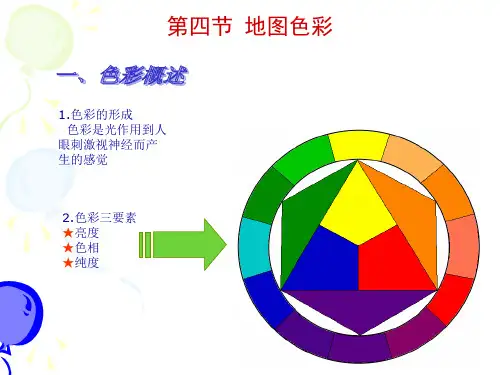 第四节 地图色彩

一、色彩概述

1.色彩的形成
色彩是光作用到人眼刺激视神经而产生的感觉

2.色彩三要素
★亮度
★色相
★纯度